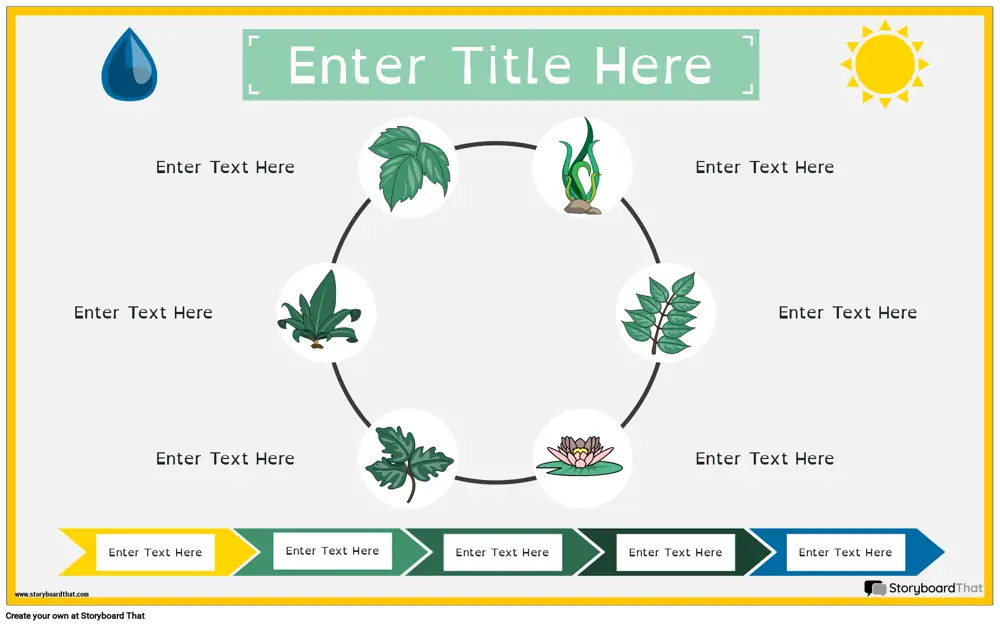 Enter Title Here

Enter Text Here

Enter Text Here

Enter Text Here

Enter Text Here

Enter Text Here

Enter Text Here

Enter Text Here

Enter Text Here

Enter Text Here

Enter Text Here

Enter Text Here

www.storyboardthat.com

StoryboardThat

Create your own at Storyboard That